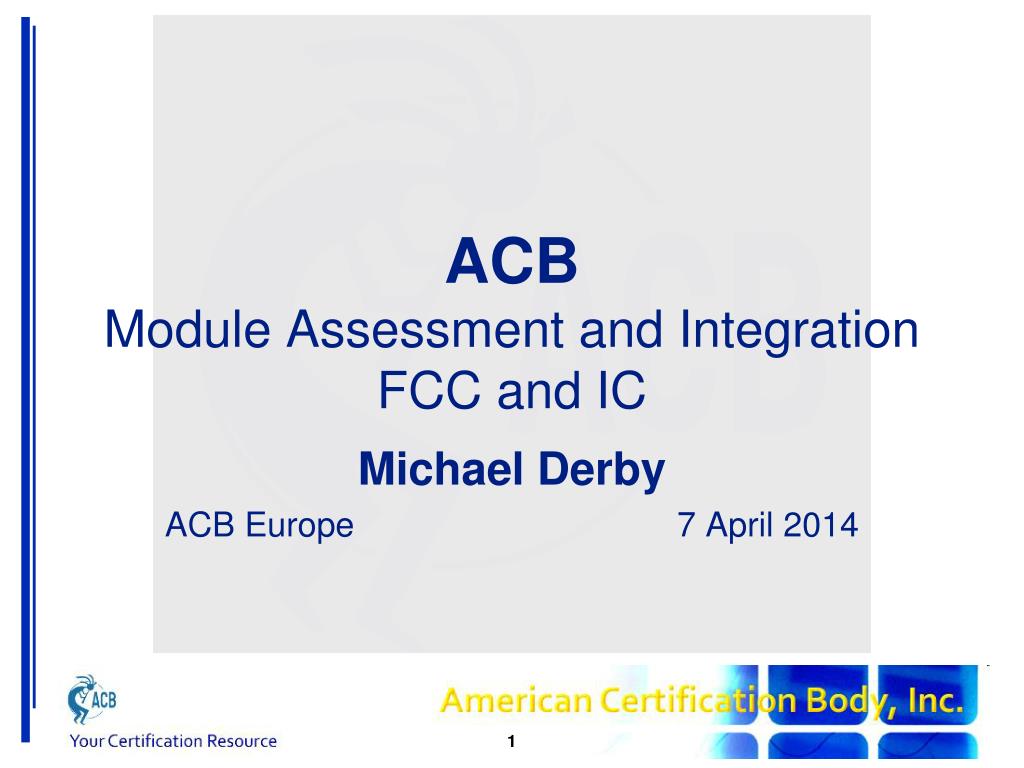 ACB
Module Assessment and Integration
FCC and IC

Michael Derby

ACB Europe 7 April 2014

ACB
Your Certification Resource

American Certification Body, Inc.

1